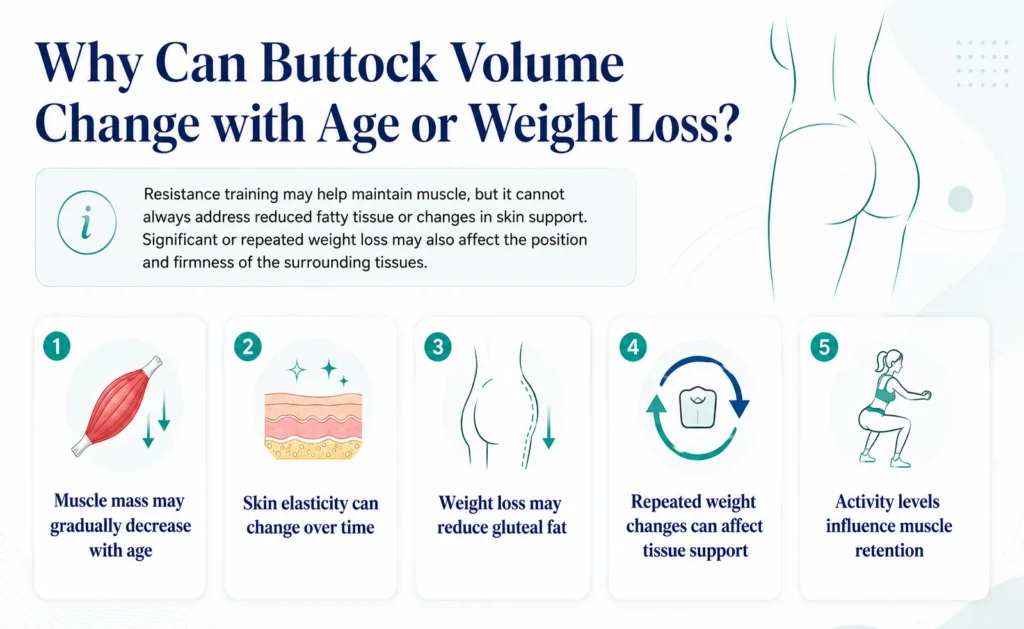 Why Can Buttock Volume Change with Age or Weight Loss?

i

Resistance training may help maintain muscle, but it cannot always address reduced fatty tissue or changes in skin support. Significant or repeated weight loss may also affect the position and firmness of the surrounding tissues.

1
Muscle mass may gradually decrease with age

2
Skin elasticity can change over time

3
Weight loss may reduce gluteal fat

4
Repeated weight changes can affect tissue support

5
Activity levels influence muscle retention